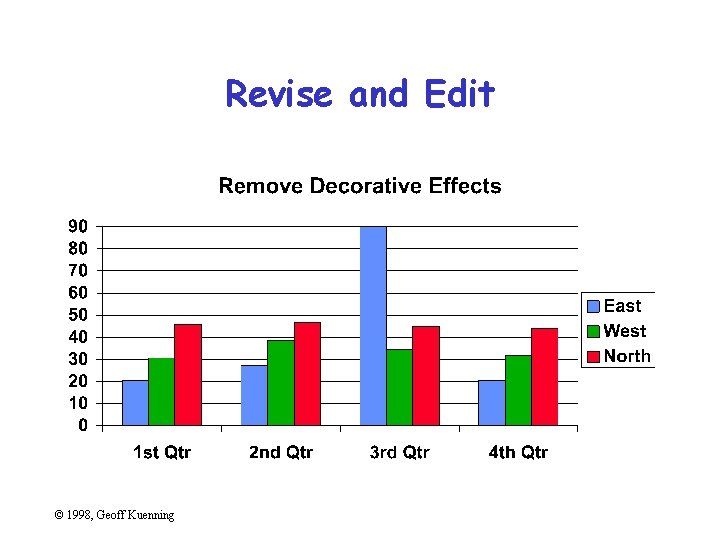 Revise and Edit

Remove Decorative Effects

90
80
70
60
50
40
30
20
10
0

1st Qtr
2nd Qtr
3rd Qtr
4th Qtr

East
West
North

© 1998, Geoff Kuenning